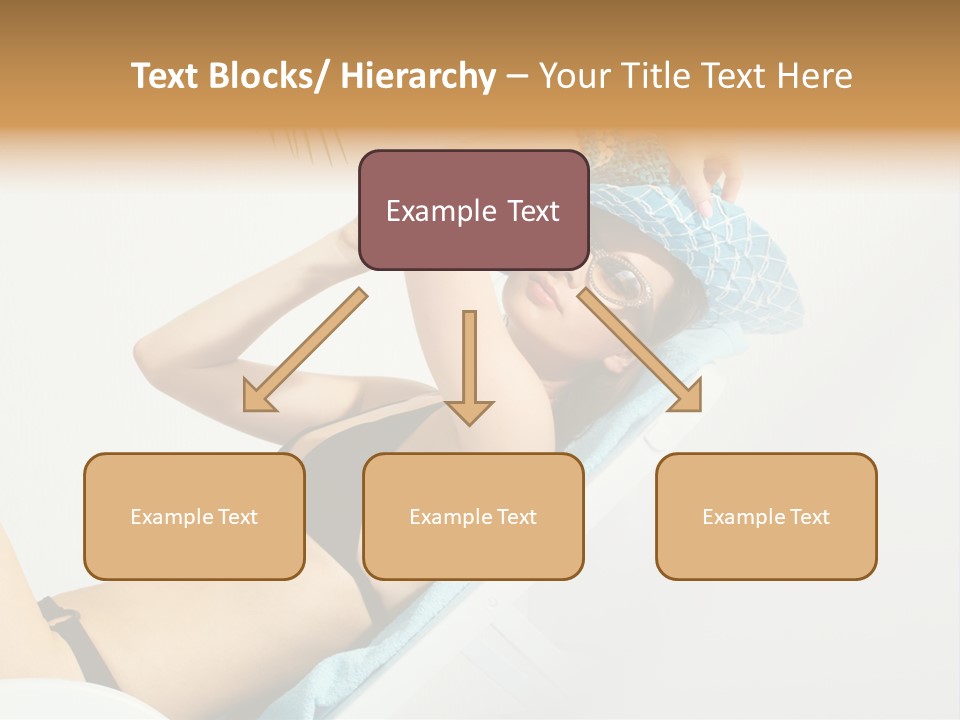 Text Blocks/ Hierarchy – Your Title Text Here

Example Text

Example Text

Example Text

Example Text